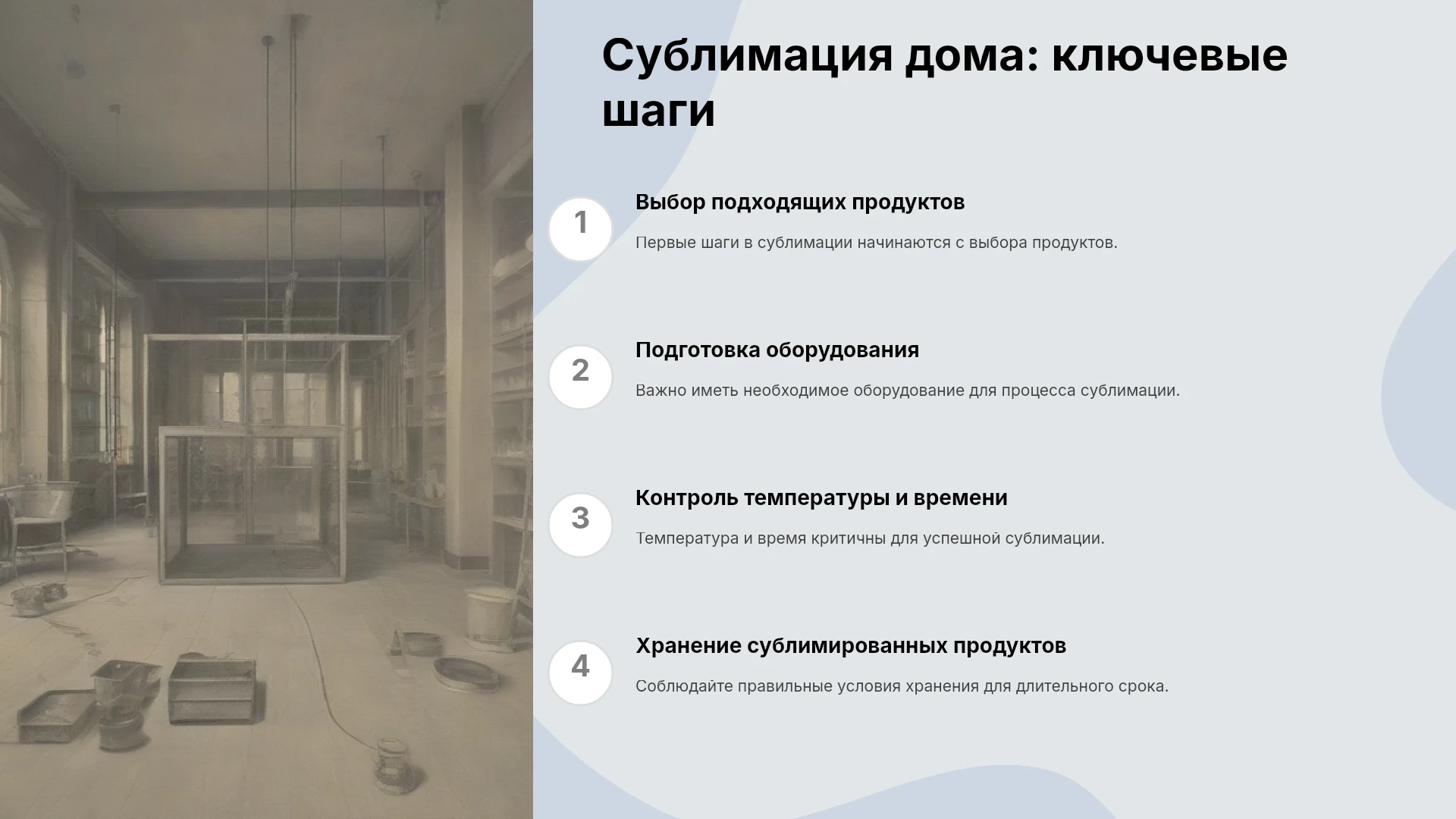 Сублимация дома: ключевые шаги

1

Выбор подходящих продуктов

Первые шаги в сублимации начинаются с выбора продуктов.

2

Подготовка оборудования

Важно иметь необходимое оборудование для процесса сублимации.

3

Контроль температуры и времени

Температура и время критичны для успешной сублимации.

4

Хранение сублимированных продуктов

Соблюдайте правильные условия хранения для длительного срока.